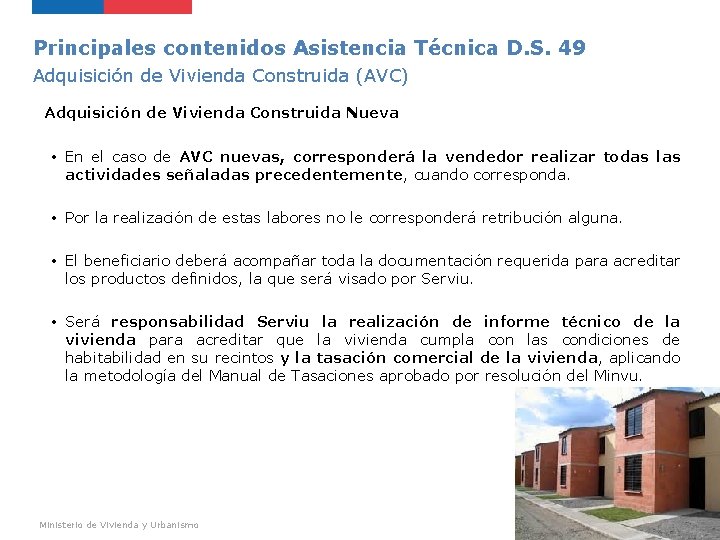 Principales contenidos Asistencia Técnica D.S. 49
Adquisición de Vivienda Construida (AVC)

Adquisición de Vivienda Construida Nueva

• En el caso de AVC nuevas, corresponderá la vendedor realizar todas las actividades señaladas precedentemente, cuando corresponda.

• Por la realización de estas labores no le corresponderá retribución alguna.

• El beneficiario deberá acompañar toda la documentación requerida para acreditar los productos definidos, la que será visado por Serviu.

• Será responsabilidad Serviu la realización de informe técnico de la vivienda para acreditar que la vivienda cumpla con las condiciones de habitabilidad en su recintos y la tasación comercial de la vivienda, aplicando la metodología del Manual de Tasaciones aprobado por resolución del Minvu.

Ministerio de Vivienda y Urbanismo